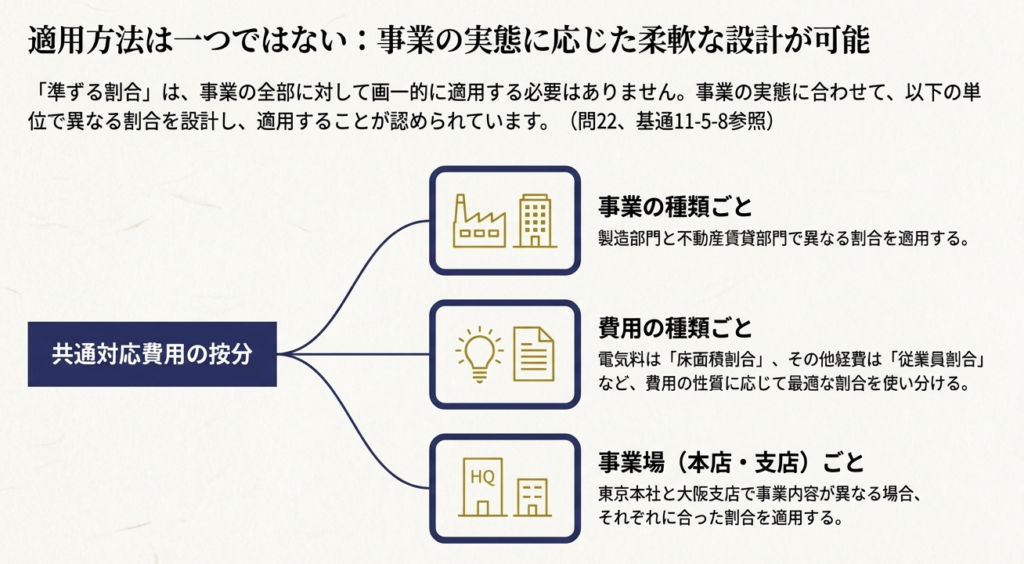 適用方法は一つではない：事業の実態に応じた柔軟な設計が可能

「準ずる割合」は、事業の全部に対して画一的に適用する必要はありません。事業の実態に合わせて、以下の単位で異なる割合を設計し、適用することが認められています。（問22、基通11-5-8参照）

共通対応費用の按分

事業の種類ごと
製造部門と不動産賃貸部門で異なる割合を適用する。

費用の種類ごと
電気料は「床面積割合」、その他経費は「従業員割合」など、費用の性質に応じて最適な割合を使い分ける。

HQ

事業場（本店・支店）ごと
東京本社と大阪支店で事業内容が異なる場合、それぞれに合った割合を適用する。